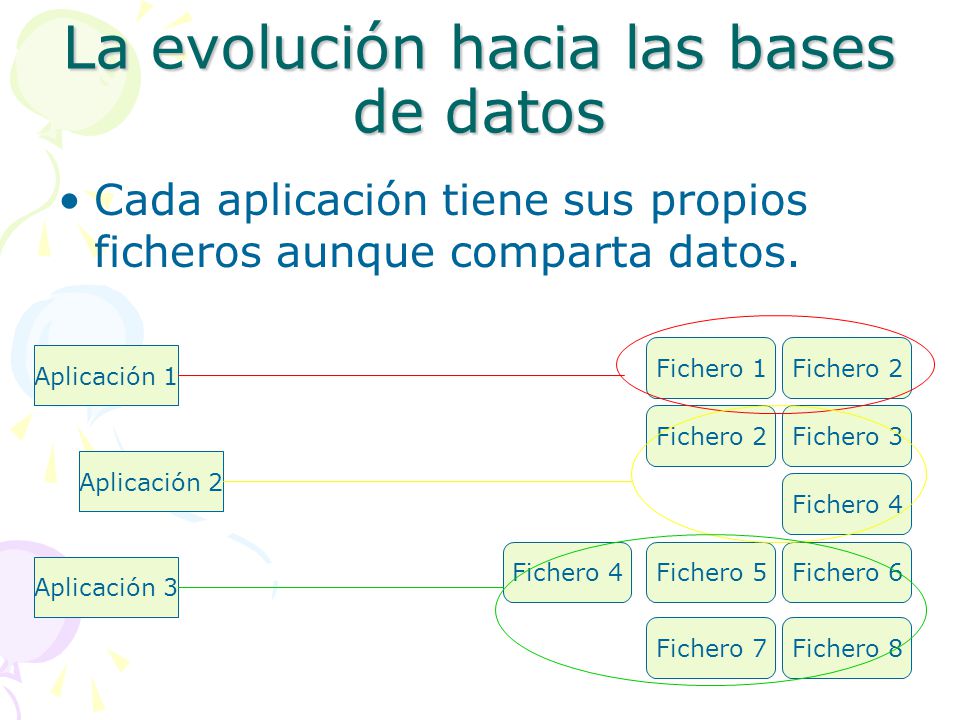 La evolución hacia las bases de datos

• Cada aplicación tiene sus propios ficheros aunque comparta datos.

Aplicación 1

Aplicación 2

Aplicación 3

Fichero 1
Fichero 2
Fichero 2
Fichero 3
Fichero 4
Fichero 4
Fichero 5
Fichero 6
Fichero 7
Fichero 8